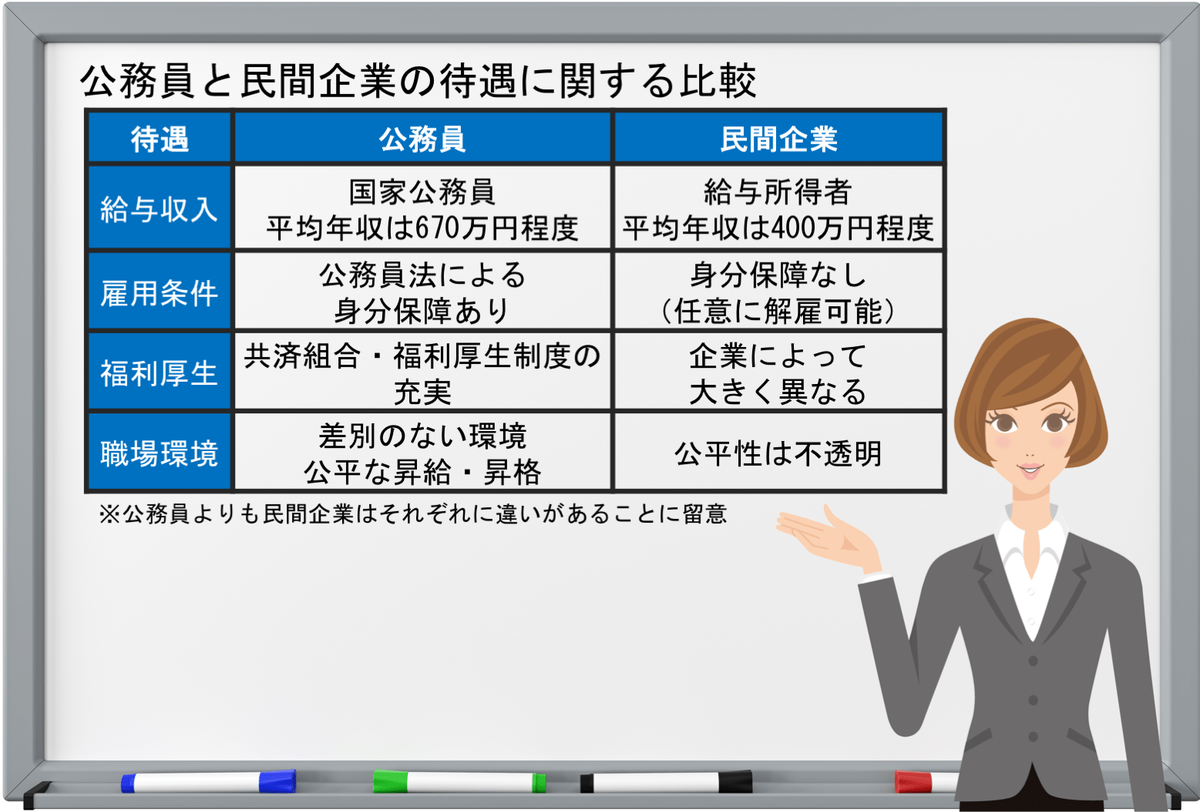 公務員と民間企業の待遇に関する比較

| 待遇 | 公務員 | 民間企業 |
|---|---|---|
| 給与収入 | 国家公務員 平均年収は670万円程度 | 給与所得者 平均年収は400万円程度 |
| 雇用条件 | 公務員法による 身分保障あり | 身分保障なし （任意に解雇可能） |
| 福利厚生 | 共済組合・福利厚生制度の充実 | 企業によって 大きく異なる |
| 職場環境 | 差別のない環境 公平な昇給・昇格 | 公平性は不透明 |

※公務員よりも民間企業はそれぞれに違いがあることに留意